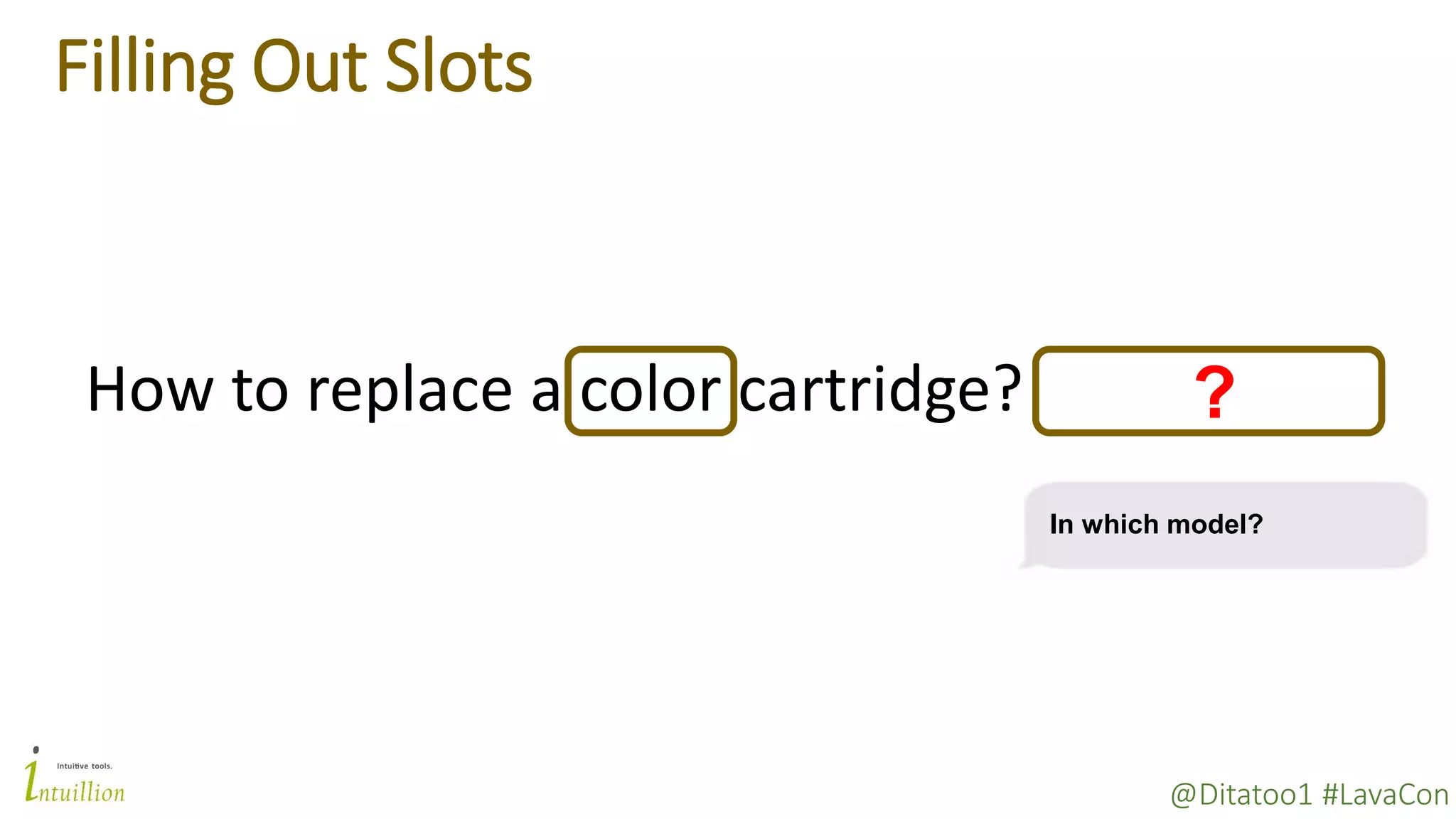 Filling Out Slots

How to replace a color cartridge? ?

In which model?

Intuitive tools.
Intuillion

@Ditatoo1 #LavaCon